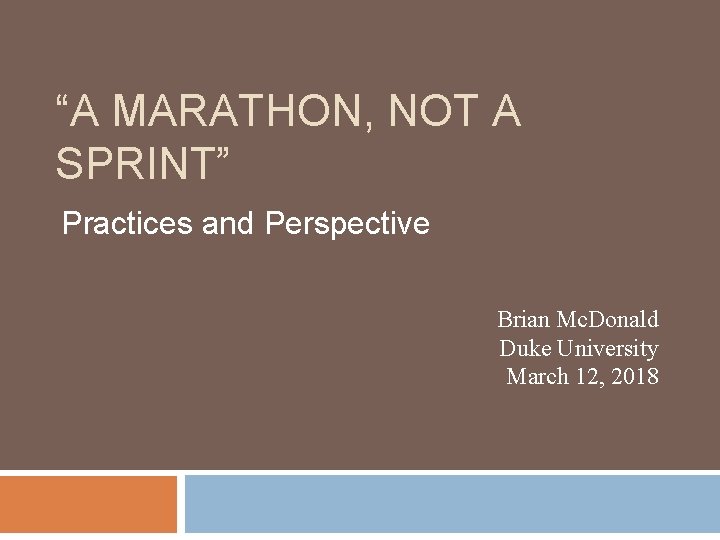 “A MARATHON, NOT A SPRINT”

Practices and Perspective

Brian McDonald
Duke University
March 12, 2018